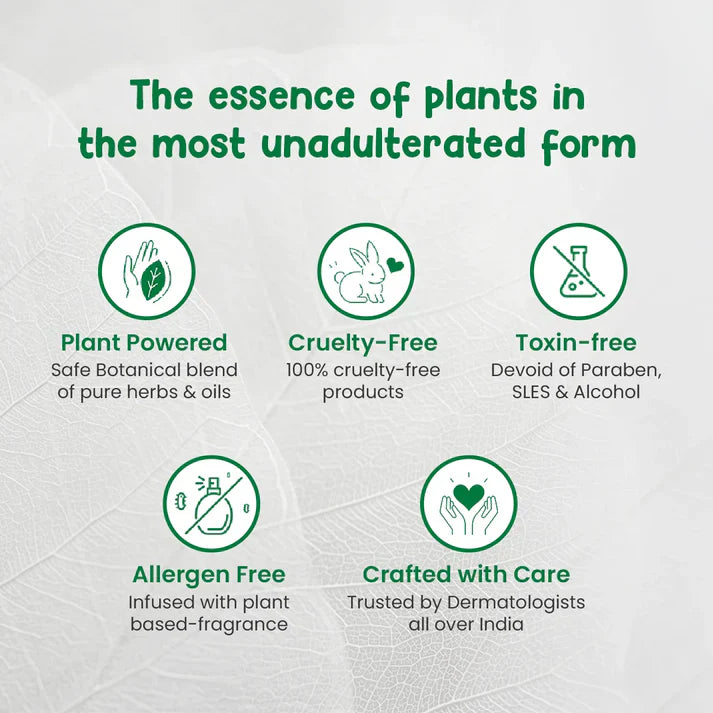 The essence of plants in the most unadulterated form

Plant Powered
Safe Botanical blend of pure herbs & oils

Cruelty-Free
100% cruelty-free products

Toxin-free
Devoid of Paraben, SLES & Alcohol

Allergen Free
Infused with plant based-fragrance

Crafted with Care
Trusted by Dermatologists all over India